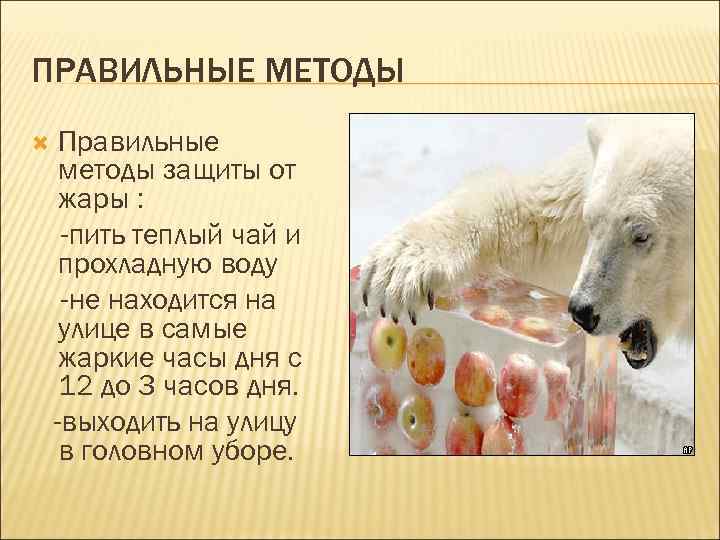 ПРАВИЛЬНЫЕ МЕТОДЫ

Правильные методы защиты от жары :

-пить теплый чай и прохладную воду

-не находится на улице в самые жаркие часы дня с 12 до 3 часов дня.

-выходить на улицу в головном уборе.

AP